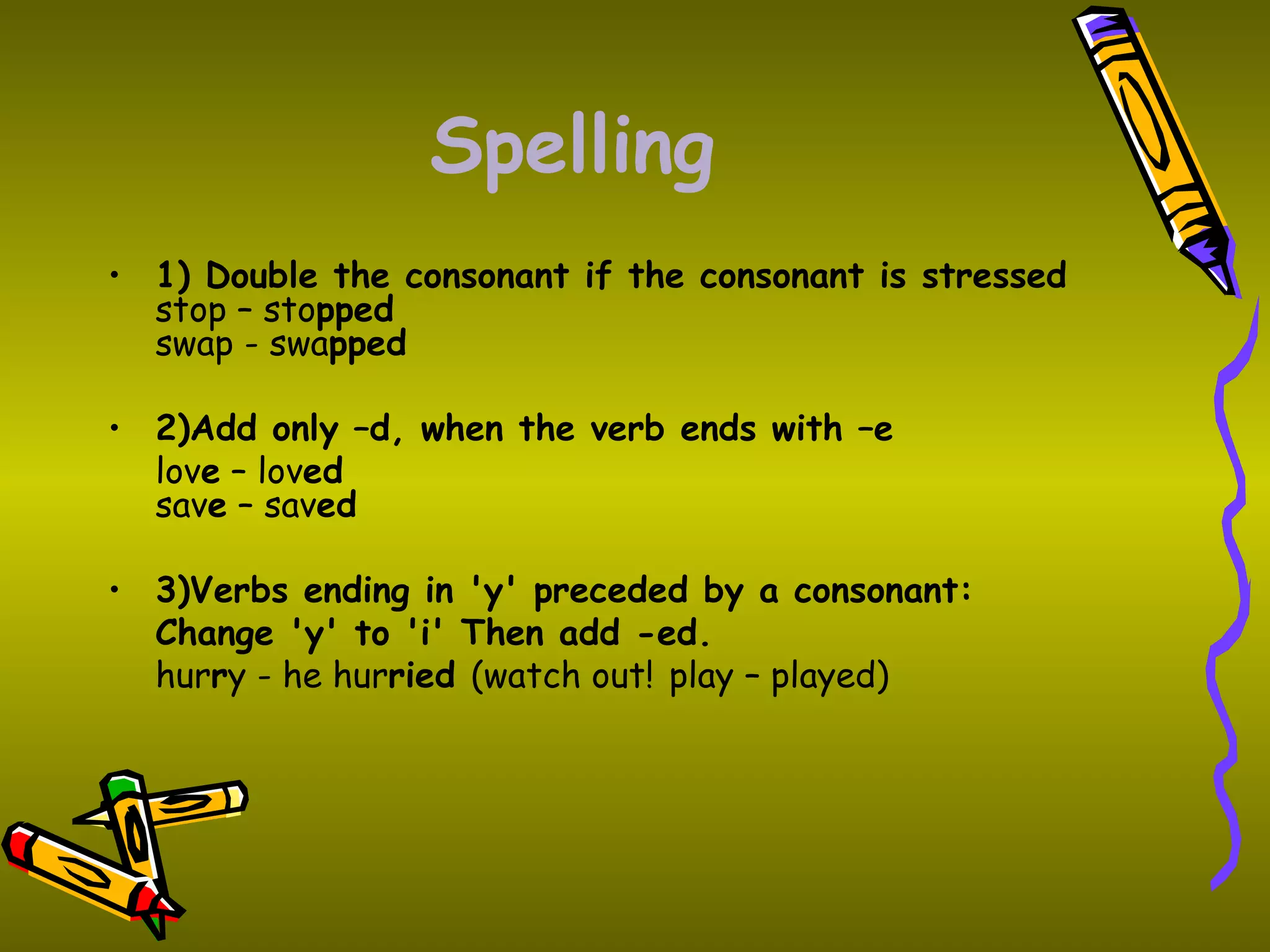 Spelling

• 1) Double the consonant if the consonant is stressed
stop – stopped
swap - swapped

• 2)Add only –d, when the verb ends with –e
love – loved
save – saved

• 3)Verbs ending in 'y' preceded by a consonant:
Change 'y' to 'i' Then add -ed.
hurry - he hurried (watch out! play – played)